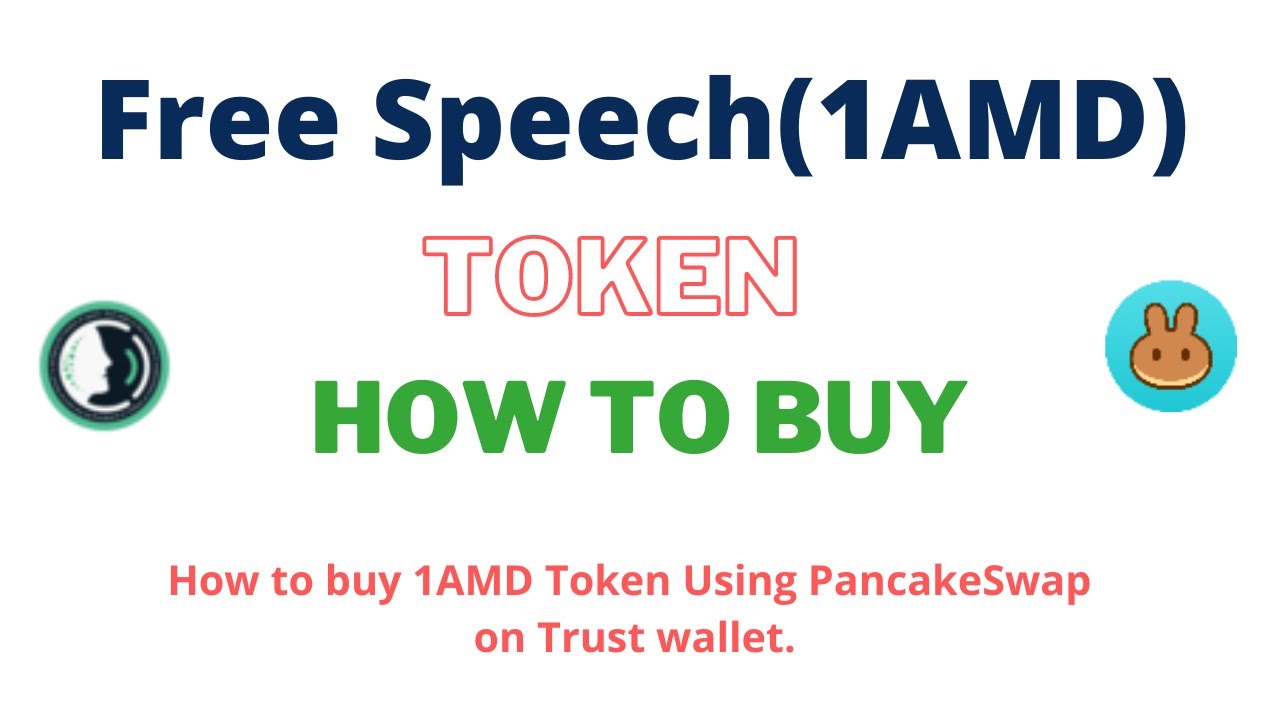 Free Speech(1AMD)

TOKEN

HOW TO BUY

How to buy 1AMD Token Using PancakeSwap on Trust wallet.